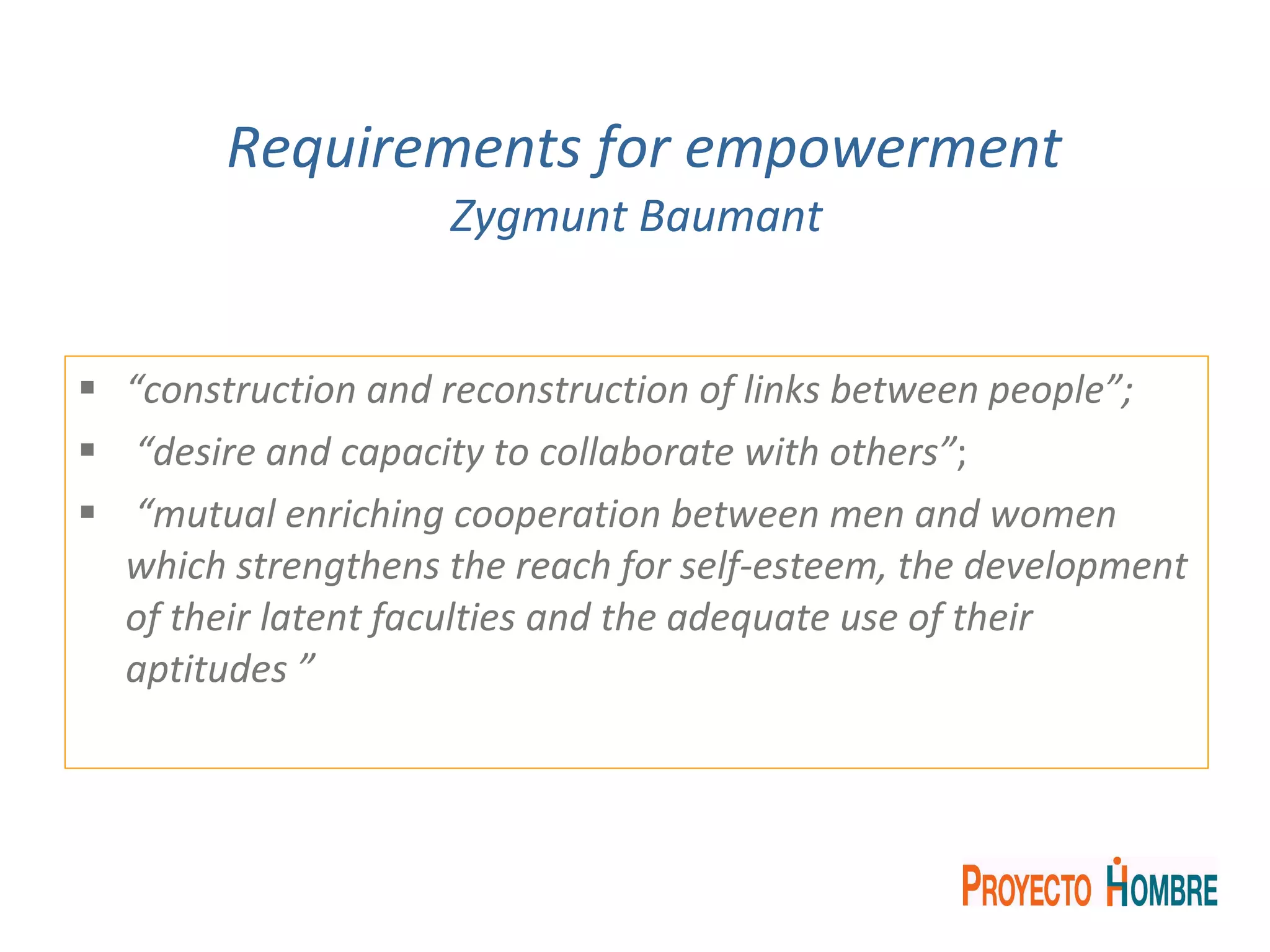 Requirements for empowerment
Zygmunt Baumant

▪ “construction and reconstruction of links between people”;

▪ “desire and capacity to collaborate with others”;

▪ “mutual enriching cooperation between men and women which strengthens the reach for self-esteem, the development of their latent faculties and the adequate use of their aptitudes ”

PROYECTO HOMBRE